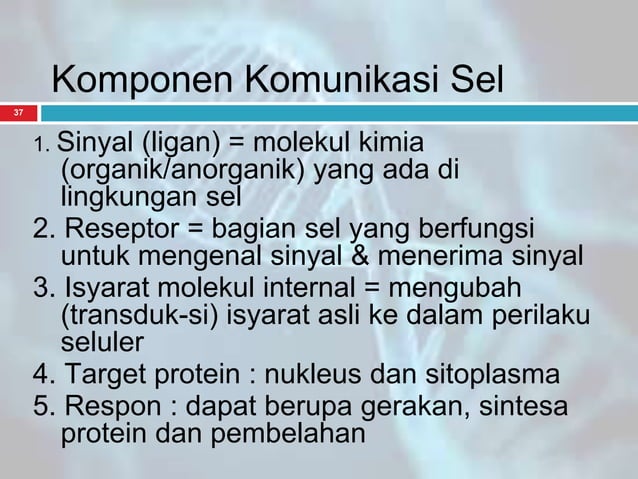 Komponen Komunikasi Sel

37

1. Sinyal (ligan) = molekul kimia (organik/anorganik) yang ada di lingkungan sel
2. Reseptor = bagian sel yang berfungsi untuk mengenal sinyal & menerima sinyal
3. Isyarat molekul internal = mengubah (transduk-si) isyarat asli ke dalam perilaku seluler
4. Target protein : nukleus dan sitoplasma
5. Respon : dapat berupa gerakan, sintesa protein dan pembelahan